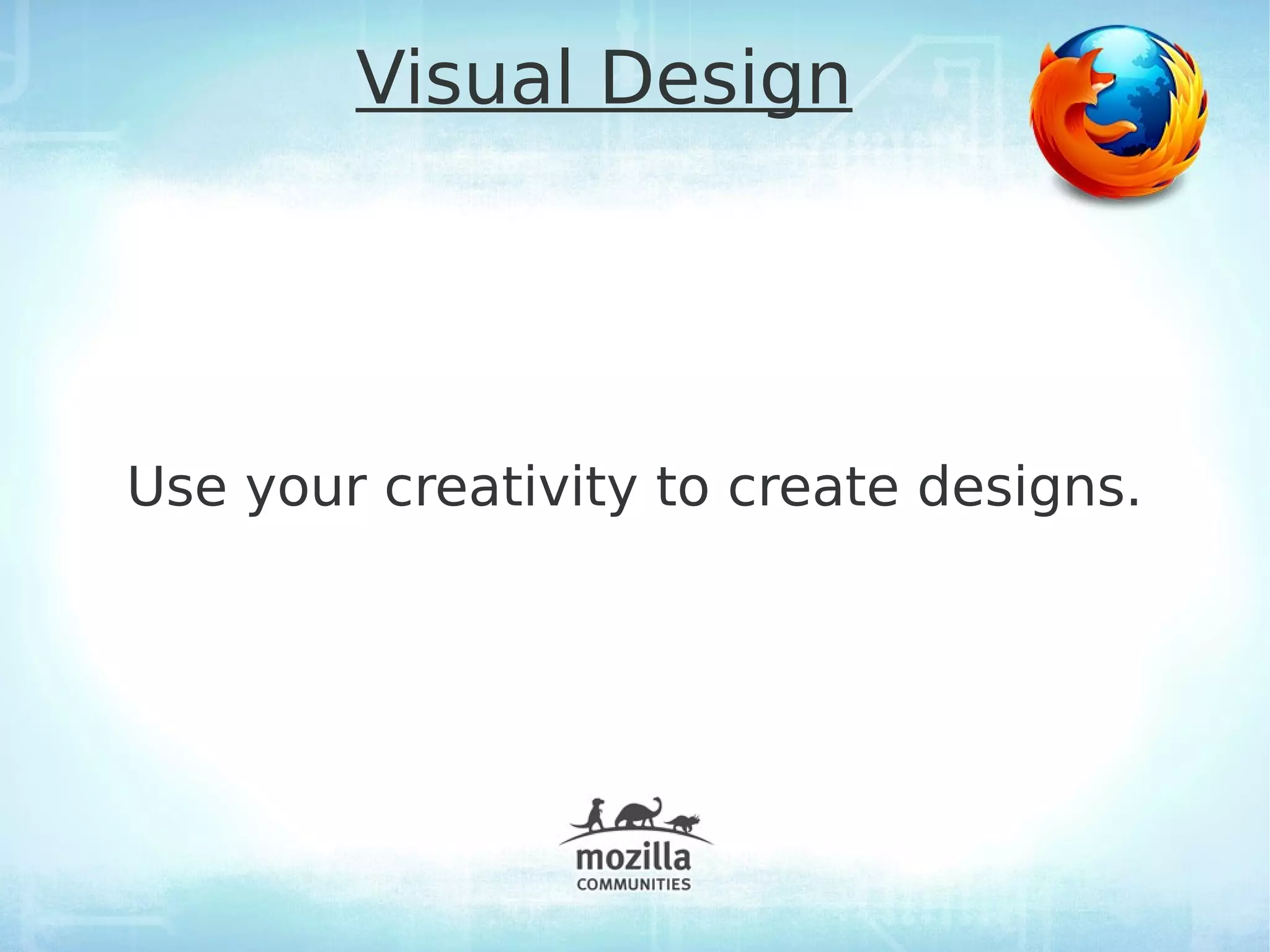 Visual Design

Use your creativity to create designs.

mozilla
COMMUNITIES